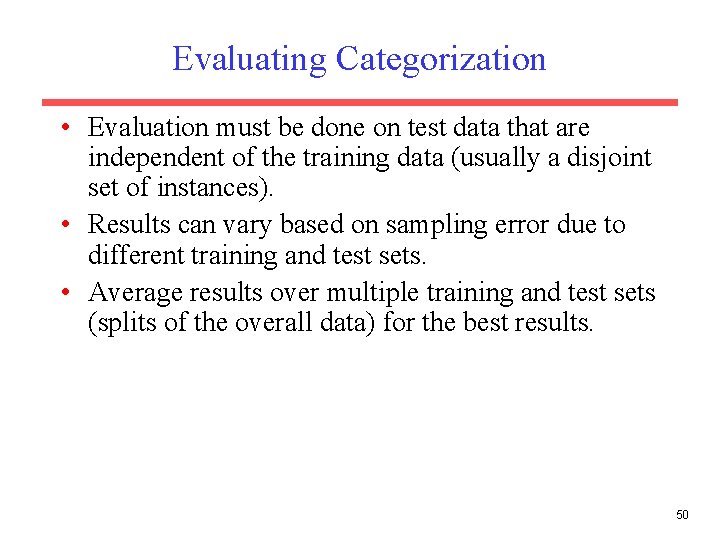 Evaluating Categorization

• Evaluation must be done on test data that are independent of the training data (usually a disjoint set of instances).
• Results can vary based on sampling error due to different training and test sets.
• Average results over multiple training and test sets (splits of the overall data) for the best results.

50